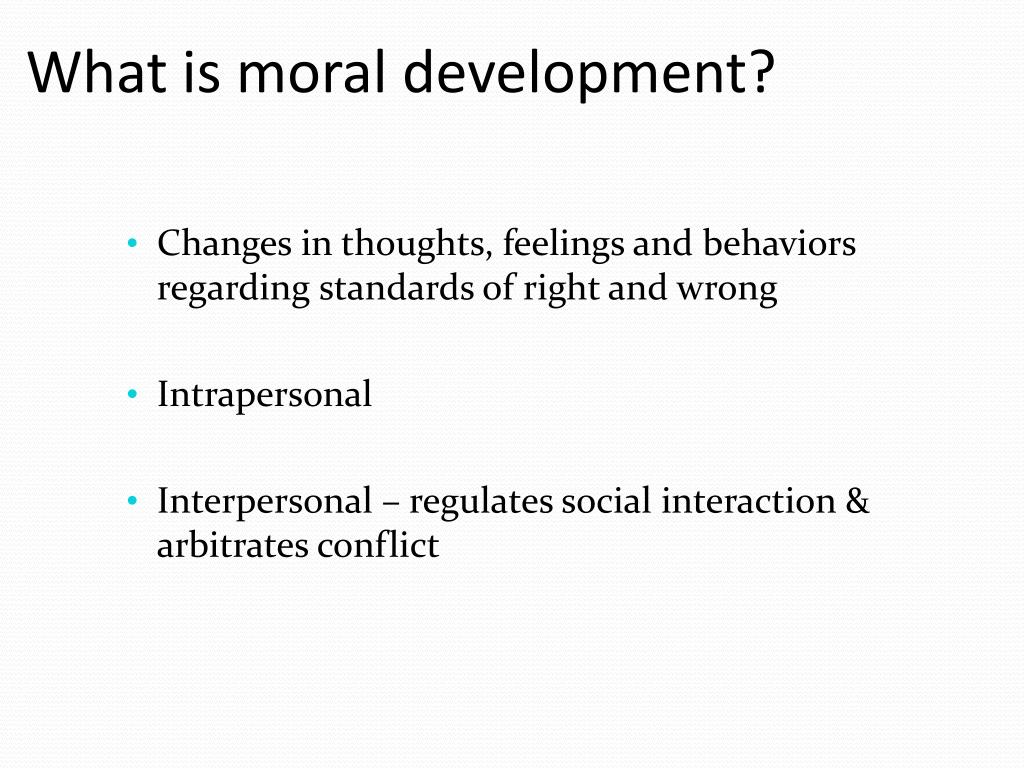 What is moral development?

• Changes in thoughts, feelings and behaviors regarding standards of right and wrong

• Intrapersonal

• Interpersonal – regulates social interaction & arbitrates conflict